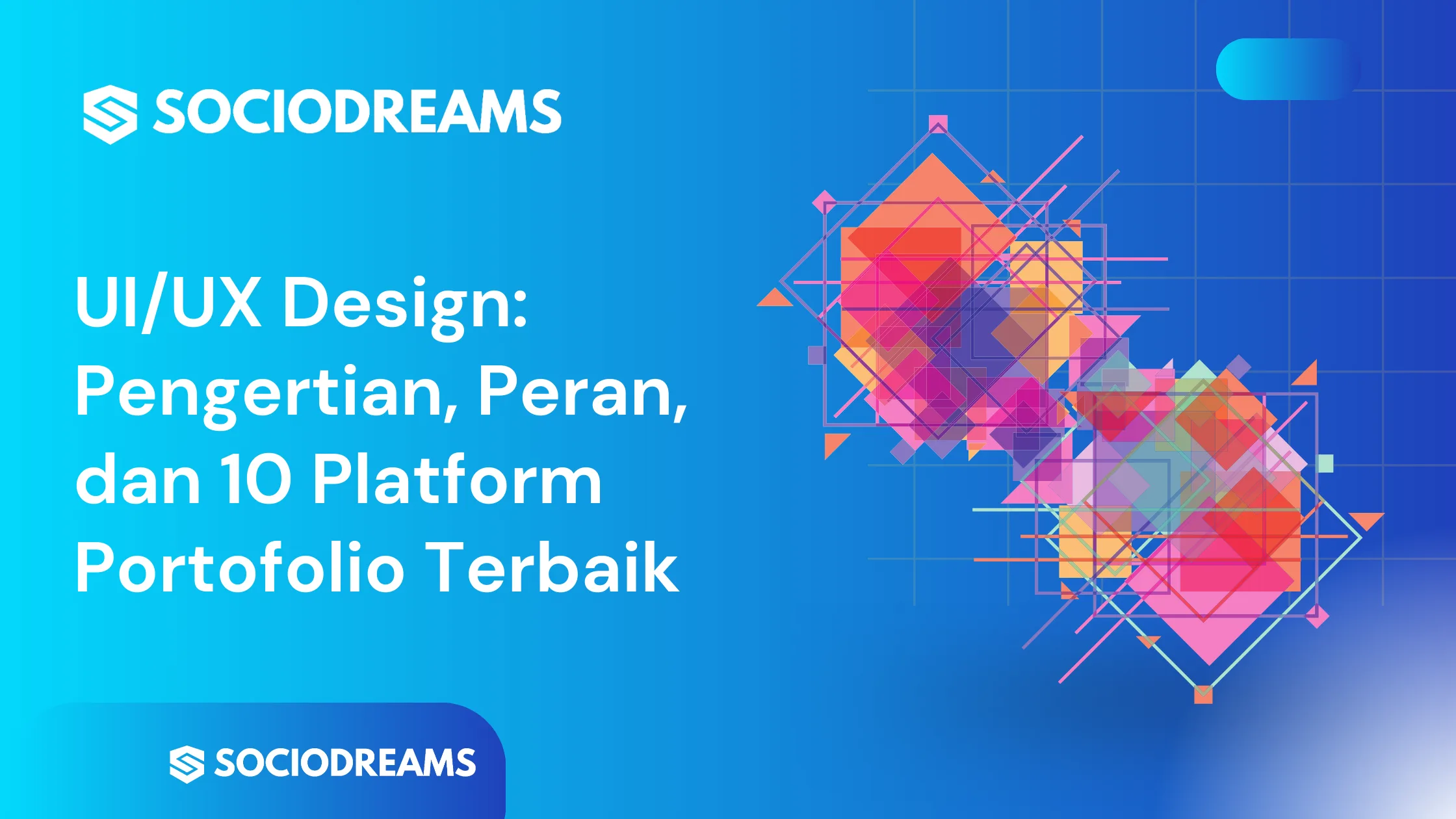 SOCIODREAMS

UI/UX Design: Pengertian, Peran, dan 10 Platform Portofolio Terbaik

SOCIODREAMS